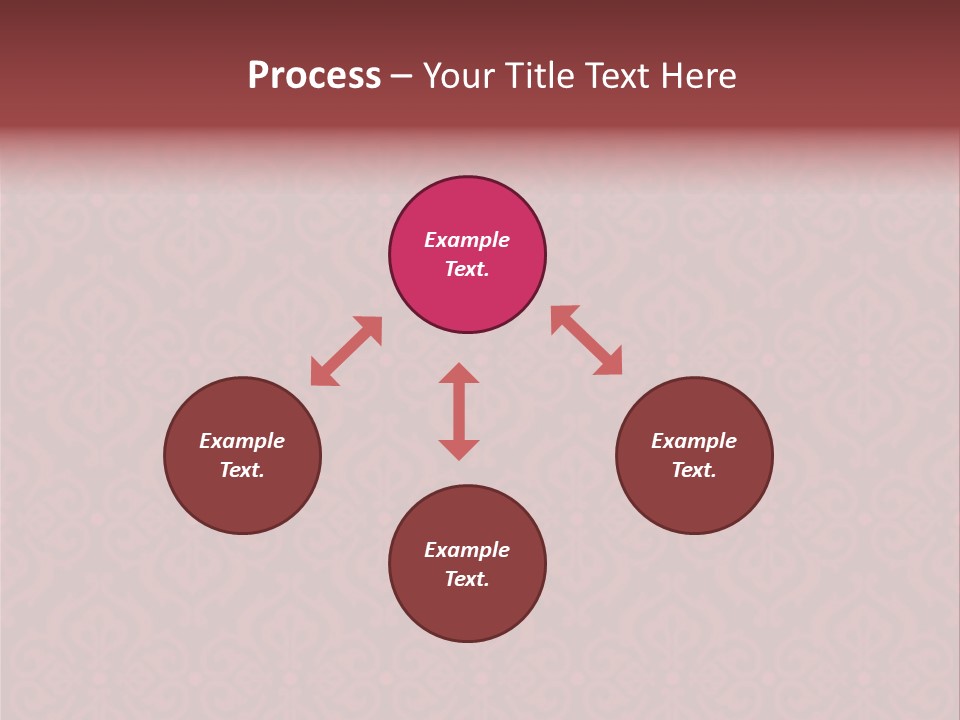 Process – Your Title Text Here

Example Text.

Example Text.

Example Text.

Example Text.